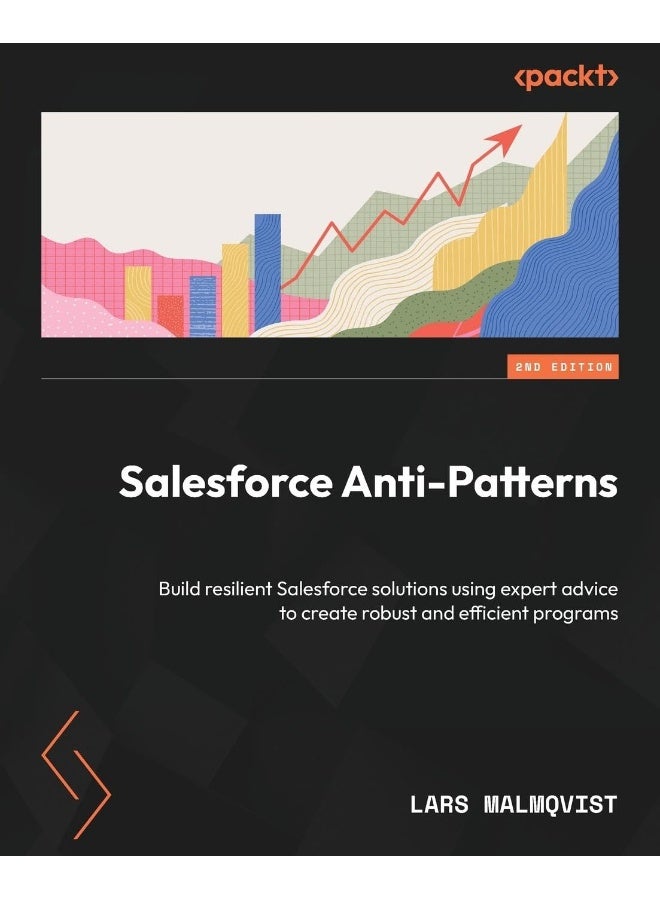 <packt>

2ND EDITION

Salesforce Anti-Patterns

Build resilient Salesforce solutions using expert advice to create robust and efficient programs

LARS MALMQVIST